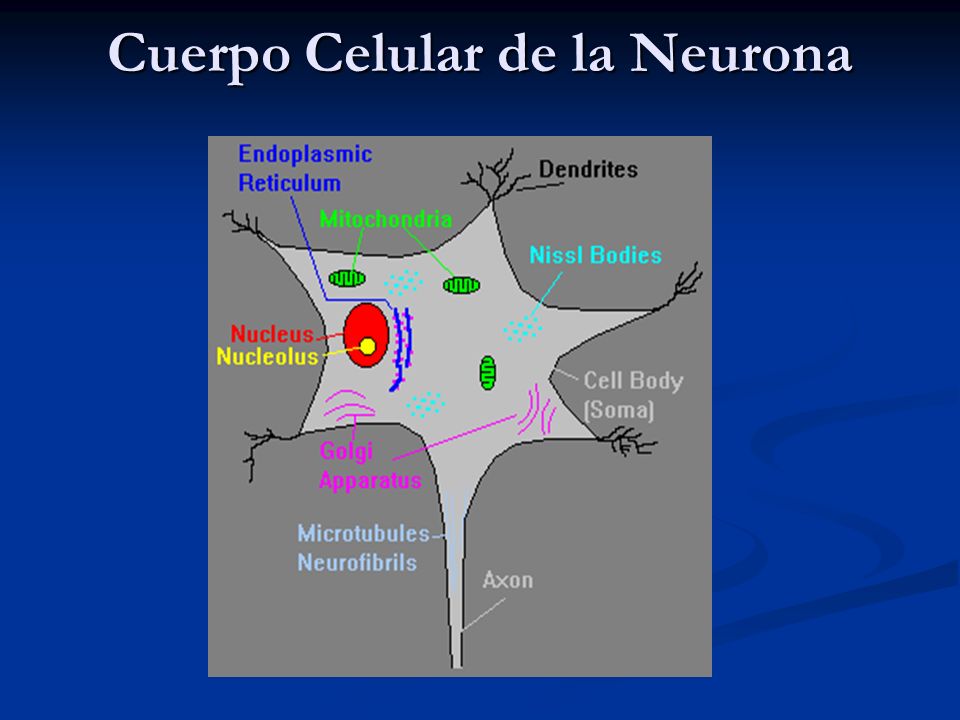 Cuerpo Celular de la Neurona

Endoplasmic Reticulum

Dendrites

Mitochondria

Nissl Bodies

Nucleus

Nucleolus

Cell Body (Soma)

Golgi Apparatus

Microtubules Neurofibrils

Axon